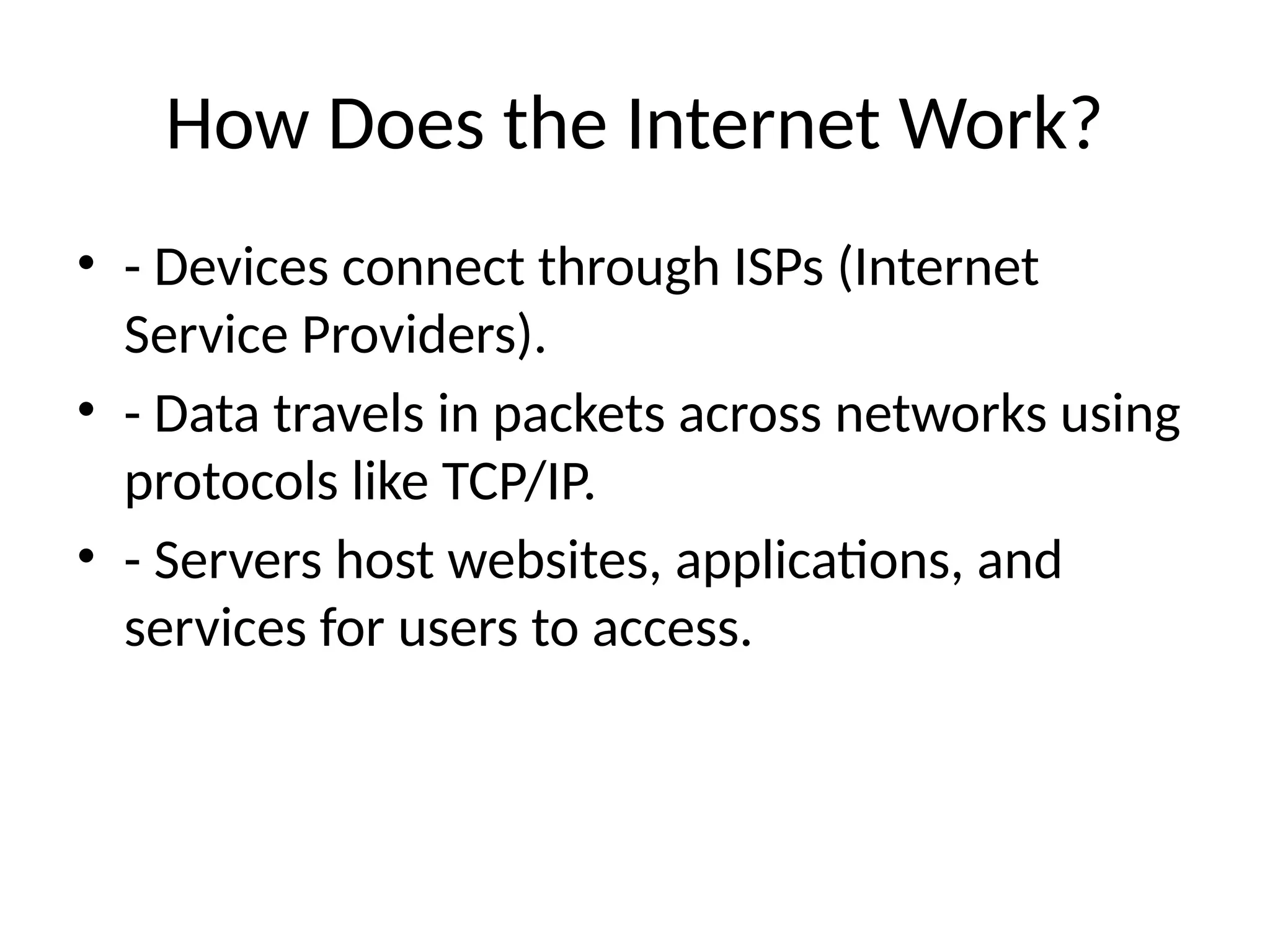 How Does the Internet Work?

• - Devices connect through ISPs (Internet Service Providers).
• - Data travels in packets across networks using protocols like TCP/IP.
• - Servers host websites, applications, and services for users to access.